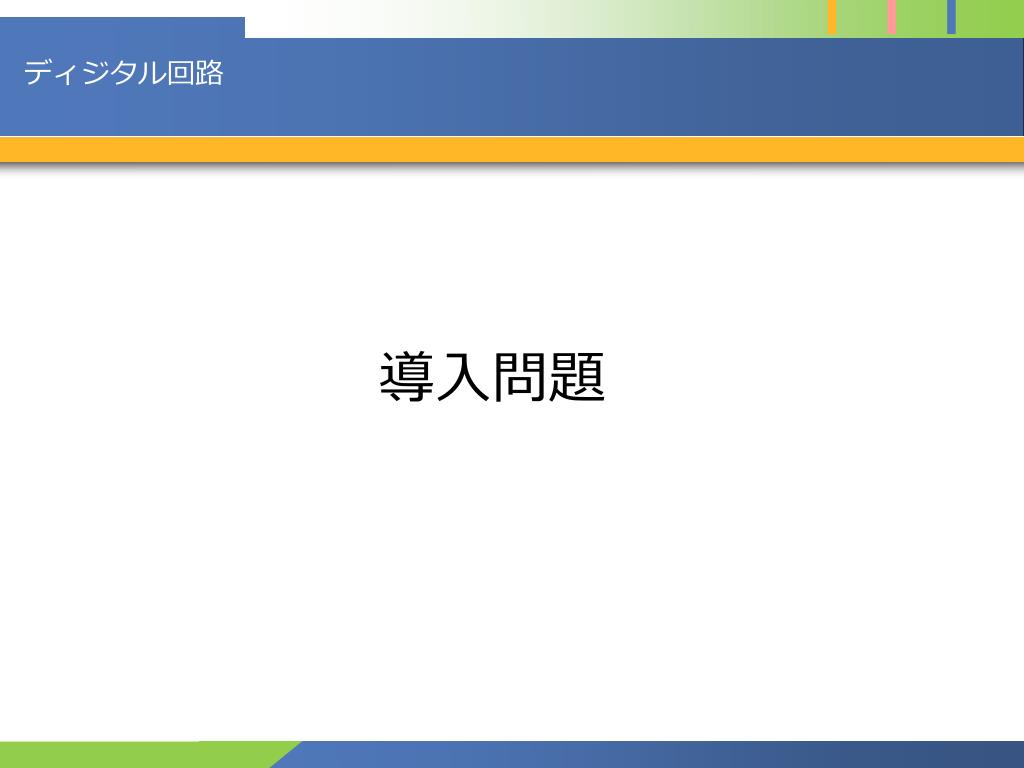 ディジタル回路

導入問題